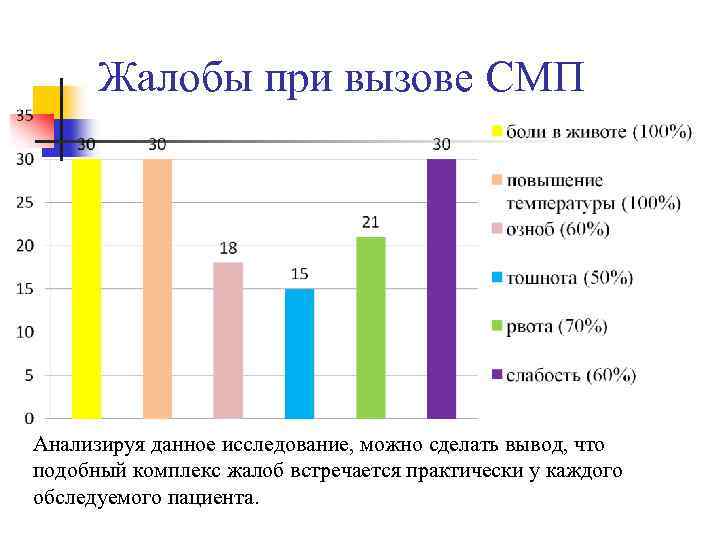 Жалобы при вызове СМП

35
30
25
20
15
10
5
0

30 30 18 15 21 30

боли в животе (100%)
повышение температуры (100%)
озноб (60%)
тошнота (50%)
рвота (70%)
слабость (60%)

Анализируя данное исследование, можно сделать вывод, что подобный комплекс жалоб встречается практически у каждого обследуемого пациента.